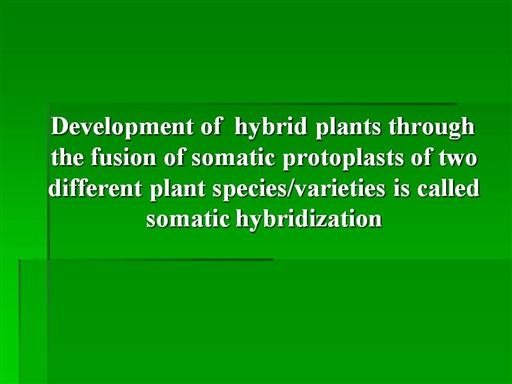 Development of hybrid plants through the fusion of somatic protoplasts of two different plant species/varieties is called somatic hybridization